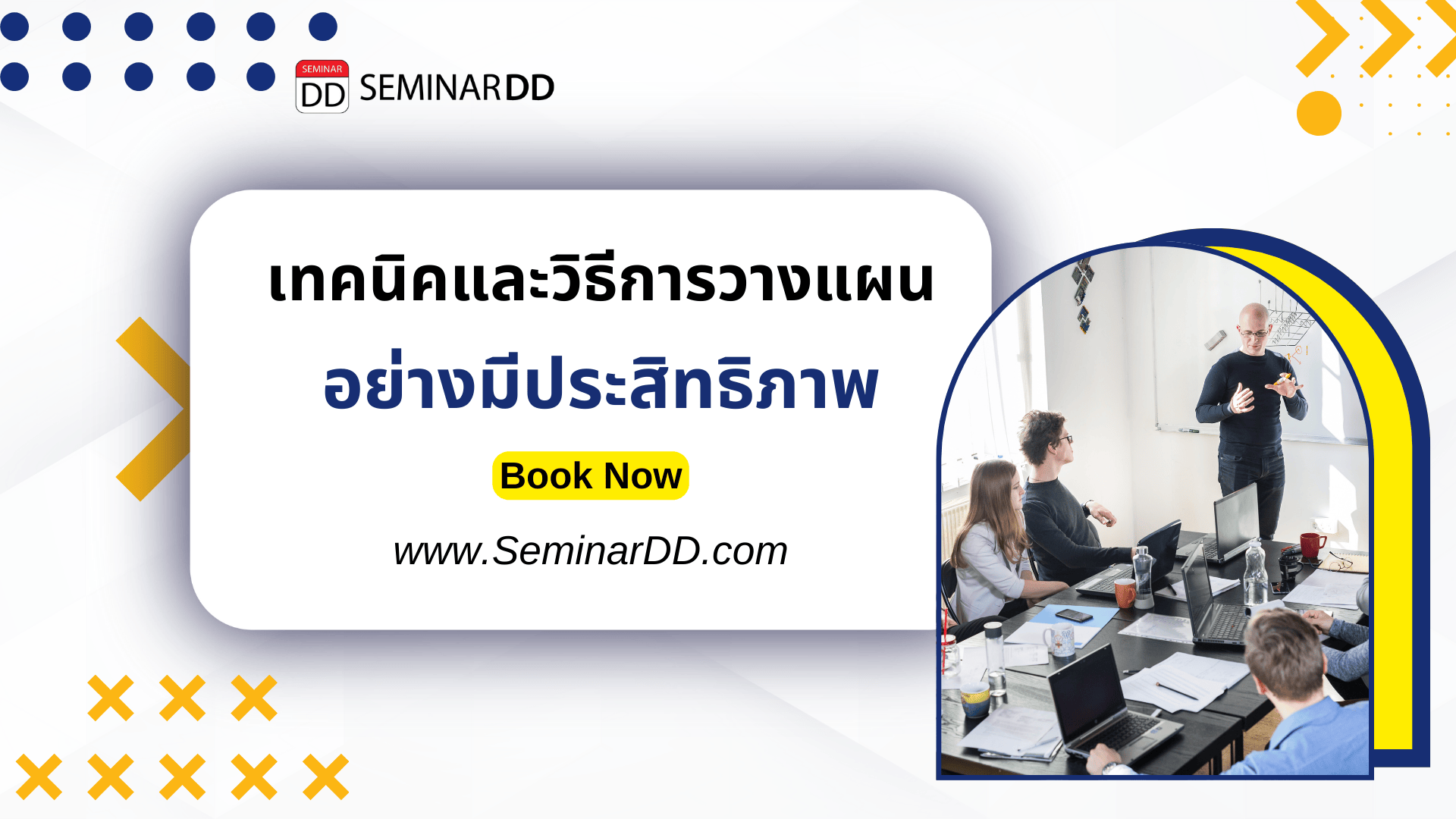 SEMINAR DD SEMINARDD

เทคนิคและวิธีการวางแผน

อย่างมีประสิทธิภาพ

Book Now

www.SeminarDD.com